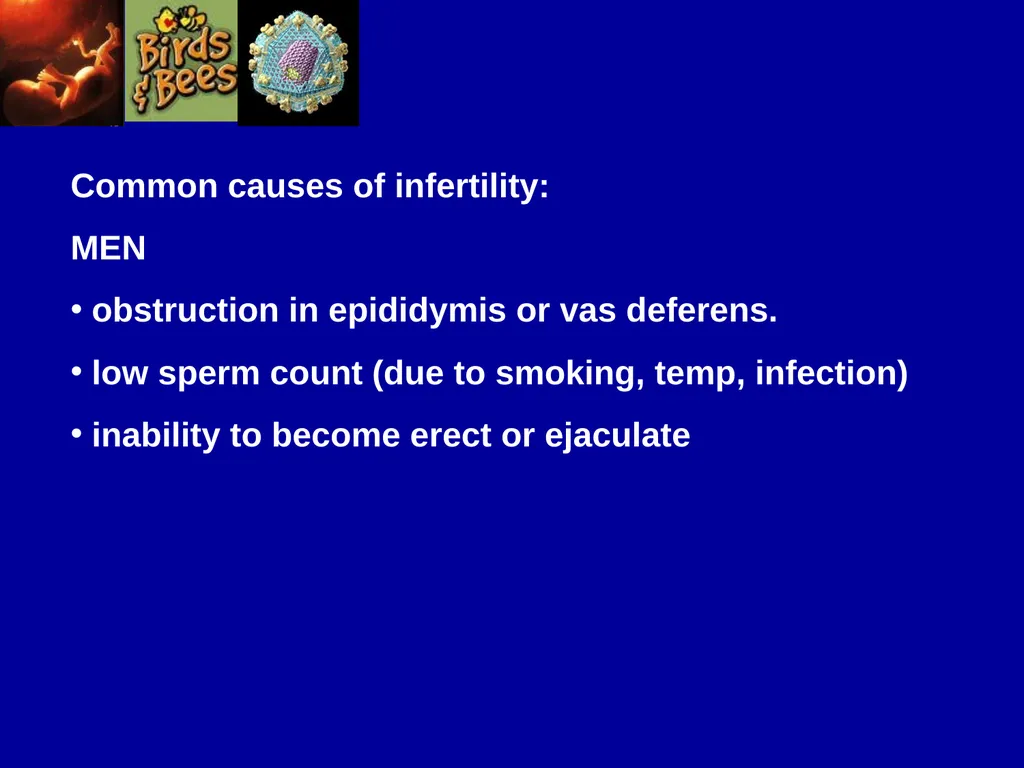 Birds & Bees

Common causes of infertility:

MEN

• obstruction in epididymis or vas deferens.

• low sperm count (due to smoking, temp, infection)

• inability to become erect or ejaculate